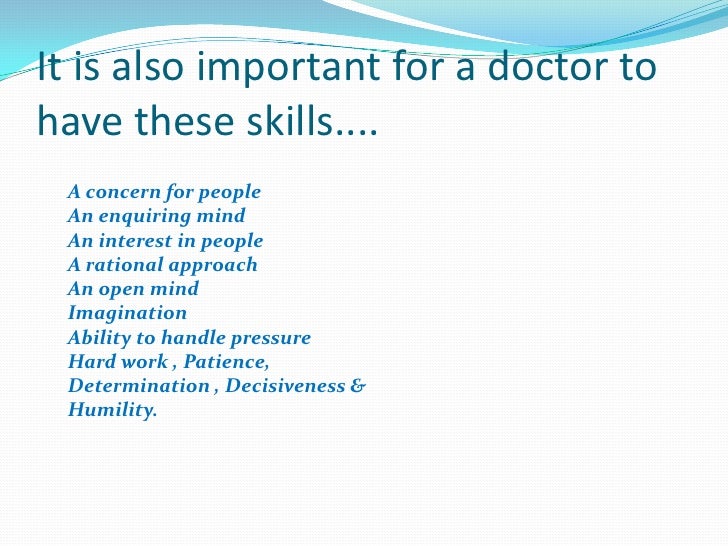 It is also important for a doctor to have these skills....

A concern for people
An enquiring mind
An interest in people
A rational approach
An open mind
Imagination
Ability to handle pressure
Hard work , Patience, Determination , Decisiveness & Humility.